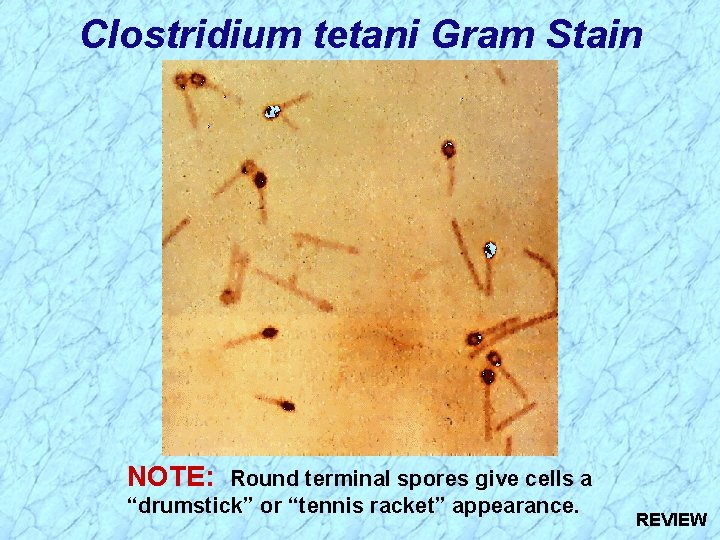 Clostridium tetani Gram Stain

NOTE: Round terminal spores give cells a “drumstick” or “tennis racket” appearance.

REVIEW